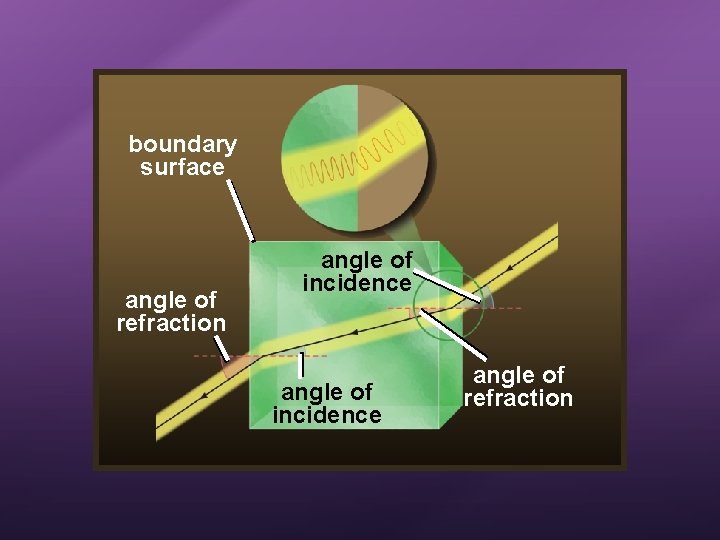 boundary surface

angle of incidence

angle of refraction

angle of incidence

angle of refraction